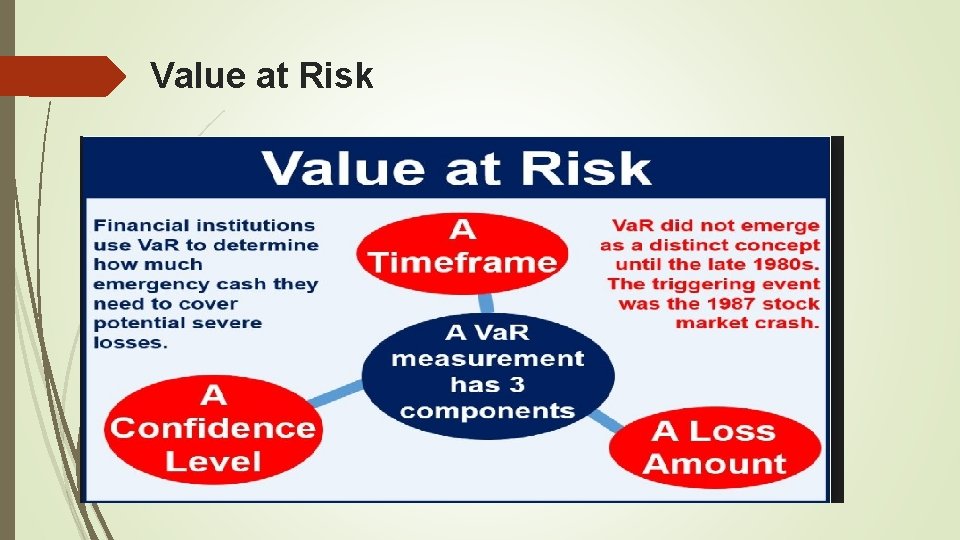 Value at Risk

Value at Risk

Financial institutions use VaR to determine how much emergency cash they need to cover potential severe losses.

A Timeframe

VaR did not emerge as a distinct concept until the late 1980s. The triggering event was the 1987 stock market crash.

A VaR measurement has 3 components

A Confidence Level

A Loss Amount